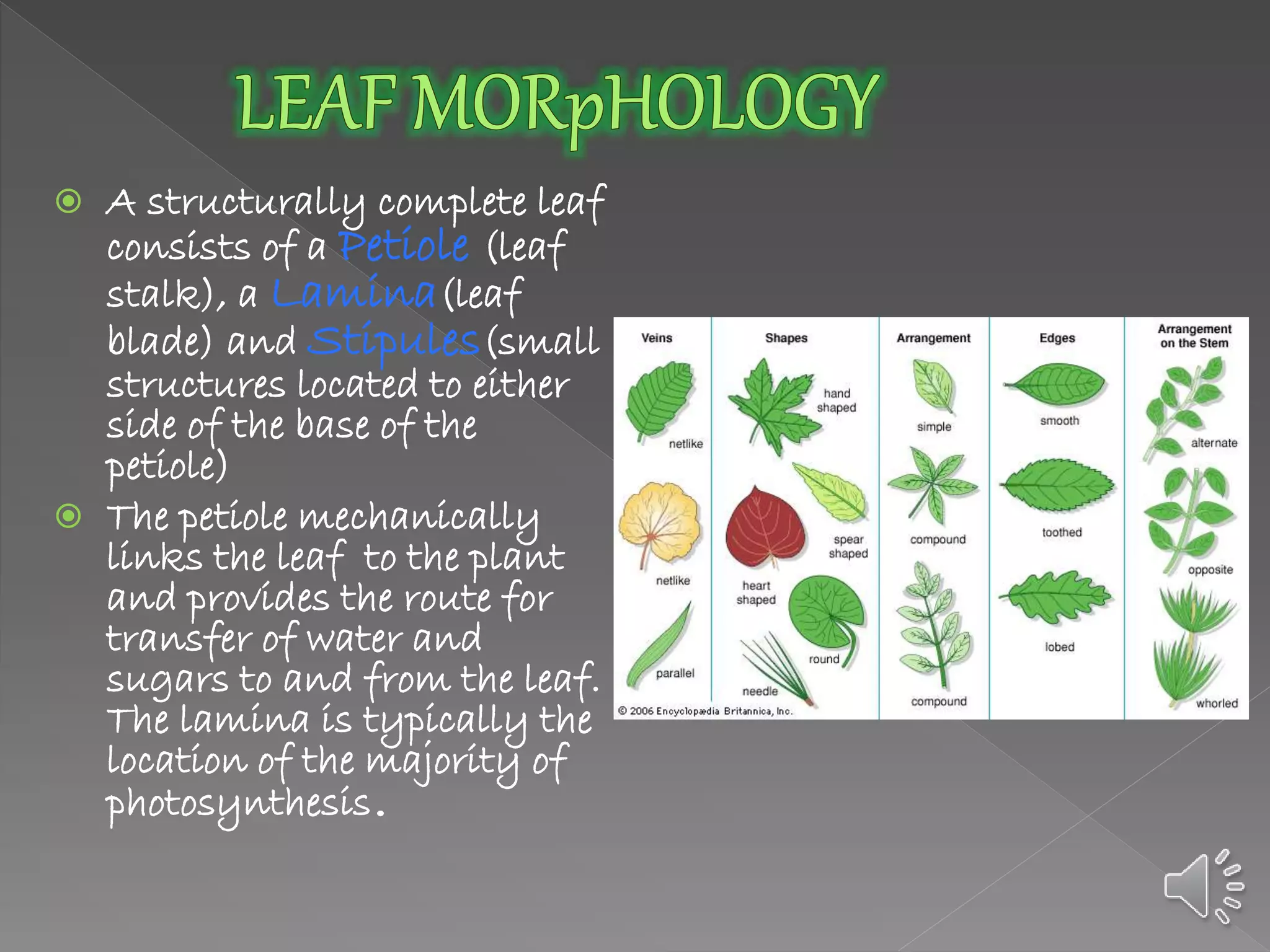 LEAF MORpHOLOGY

A structurally complete leaf consists of a Petiole (leaf stalk), a Lamina (leaf blade) and Stipules (small structures located to either side of the base of the petiole)

The petiole mechanically links the leaf to the plant and provides the route for transfer of water and sugars to and from the leaf. The lamina is typically the location of the majority of photosynthesis.

Veins
netlike
netlike
parallel

Shapes
hand shaped
spear shaped
heart shaped
round
needle

Arrangement
simple
compound
compound

Edges
smooth
toothed
lobed

Arrangement on the Stem
alternate
opposite
whorled

© 2006 Encyclopædia Britannica, Inc.